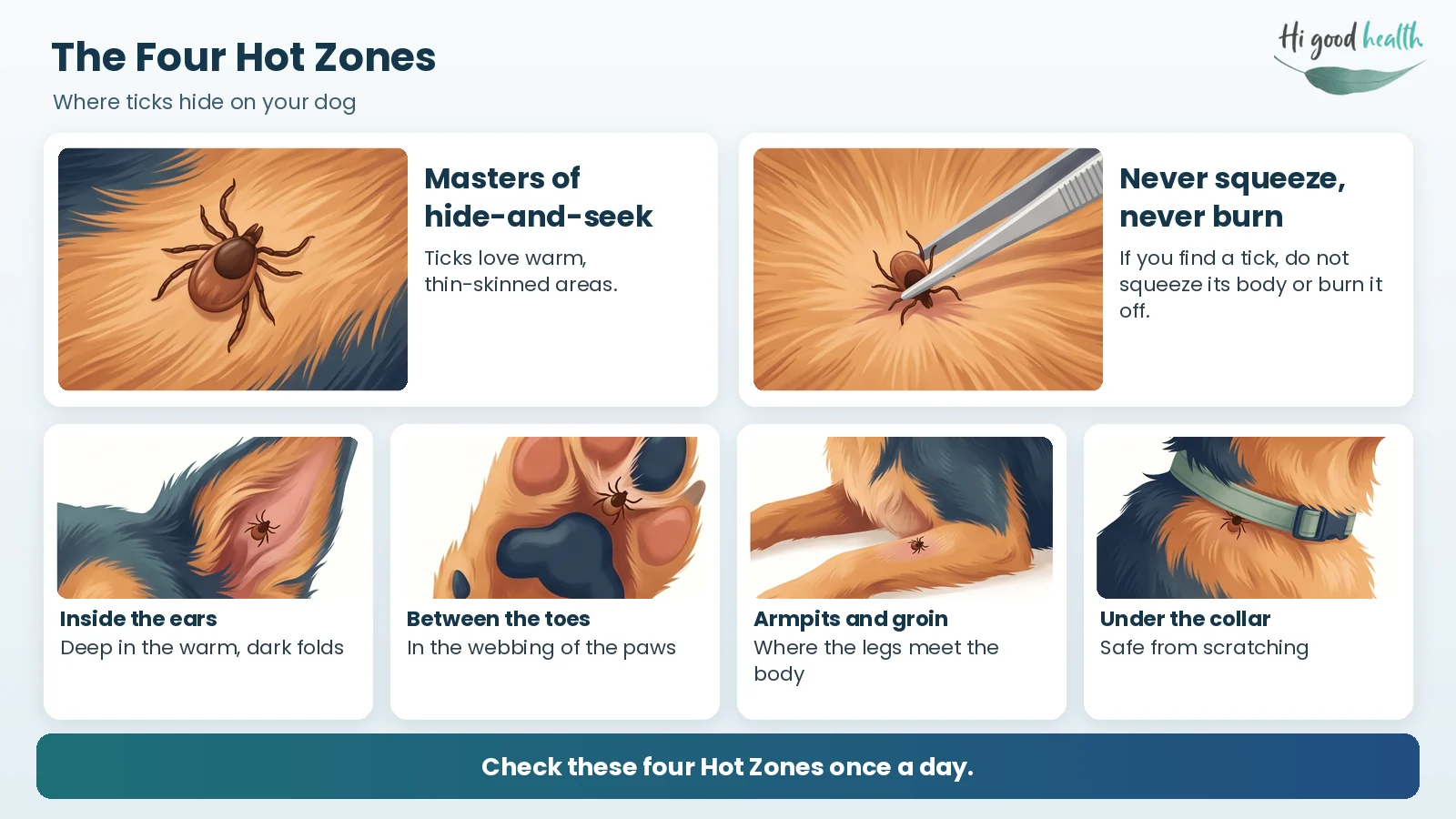 The Four Hot Zones

Where ticks hide on your dog

Hi good health

Masters of hide-and-seek

Ticks love warm, thin-skinned areas.

Never squeeze, never burn

If you find a tick, do not squeeze its body or burn it off.

Inside the ears

Deep in the warm, dark folds

Between the toes

In the webbing of the paws

Armpits and groin

Where the legs meet the body

Under the collar

Safe from scratching

Check these four Hot Zones once a day.